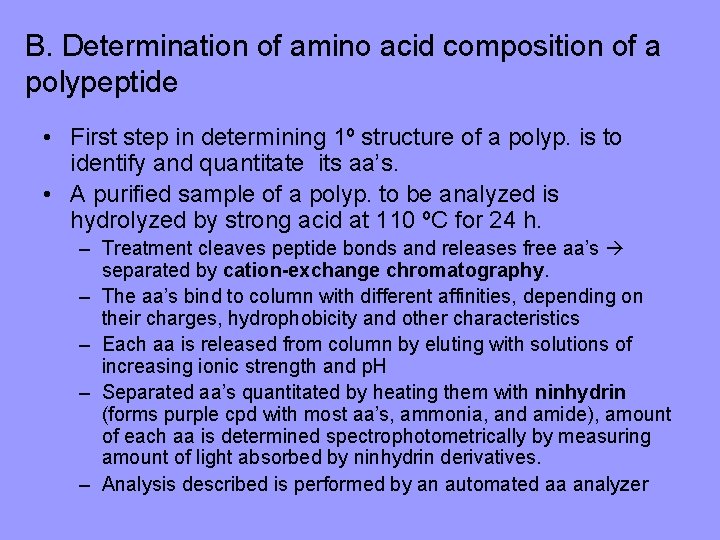 B. Determination of amino acid composition of a polypeptide

• First step in determining 1º structure of a polyp. is to identify and quantitate its aa's.

• A purified sample of a polyp. to be analyzed is hydrolyzed by strong acid at 110 ºC for 24 h.

– Treatment cleaves peptide bonds and releases free aa's → separated by **cation-exchange chromatography**.

– The aa's bind to column with different affinities, depending on their charges, hydrophobicity and other characteristics

– Each aa is released from column by eluting with solutions of increasing ionic strength and pH

– Separated aa's quantitated by heating them with **ninhydrin** (forms purple cpd with most aa's, ammonia, and amide), amount of each aa is determined spectrophotometrically by measuring amount of light absorbed by ninhydrin derivatives.

– Analysis described is performed by an automated aa analyzer